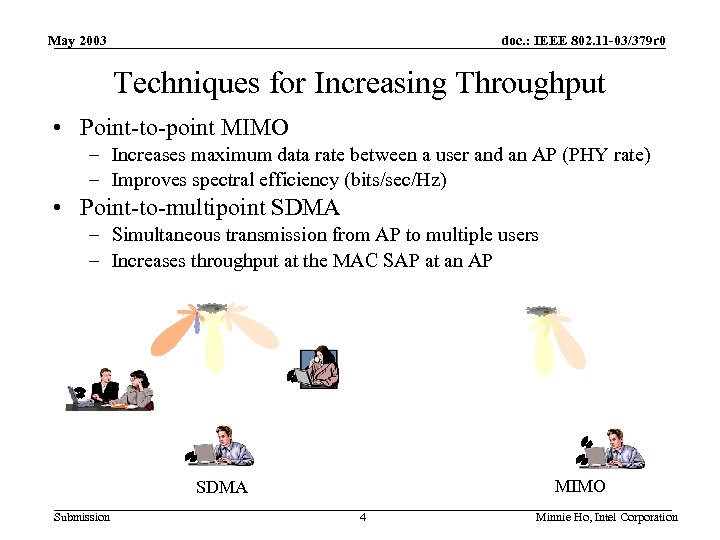 May 2003

doc.: IEEE 802.11-03/379r0

Techniques for Increasing Throughput

• Point-to-point MIMO
– Increases maximum data rate between a user and an AP (PHY rate)
– Improves spectral efficiency (bits/sec/Hz)

• Point-to-multipoint SDMA
– Simultaneous transmission from AP to multiple users
– Increases throughput at the MAC SAP at an AP

SDMA

MIMO

Submission

4

Minnie Ho, Intel Corporation